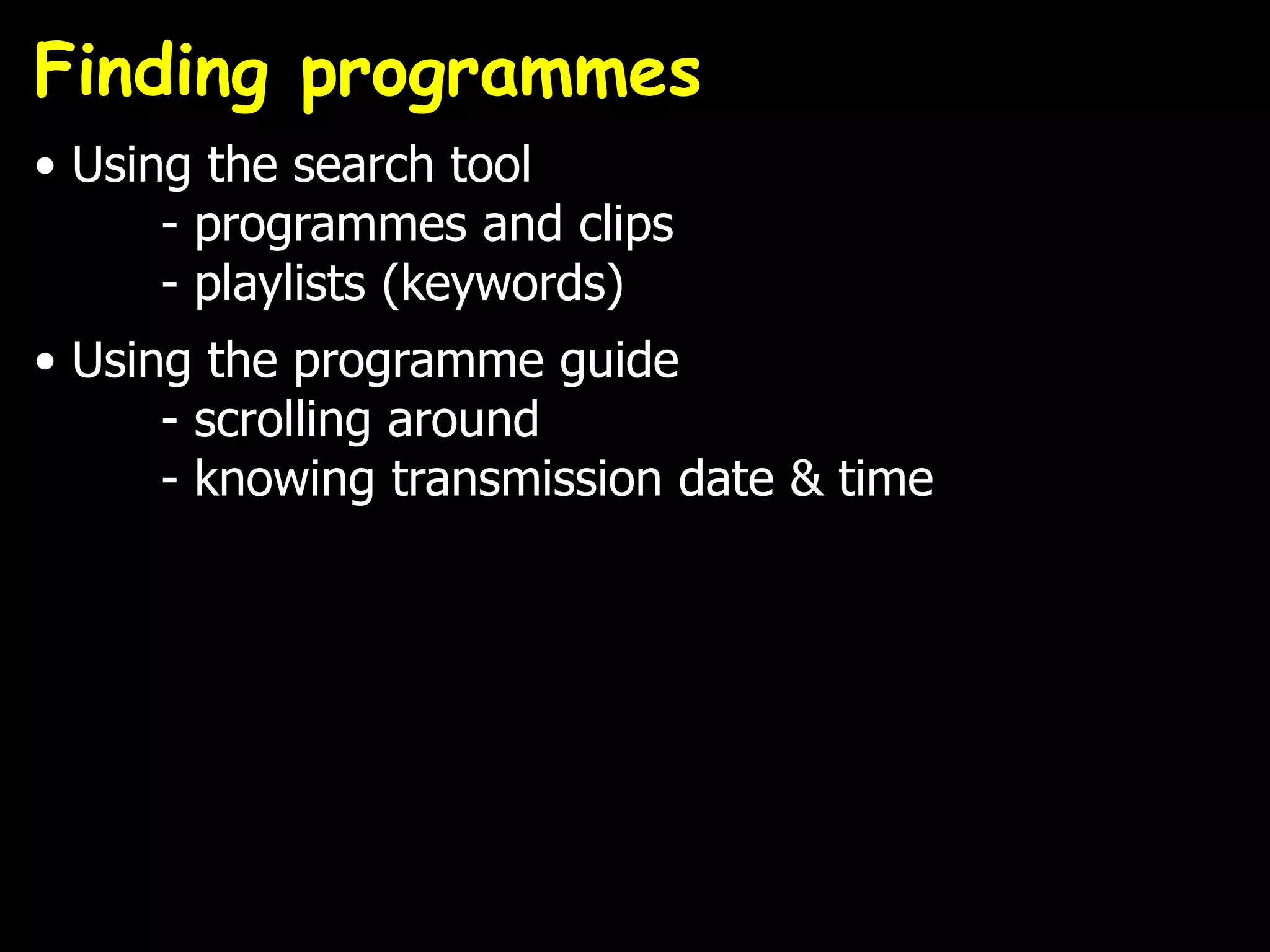 Finding programmes

• Using the search tool
- programmes and clips
- playlists (keywords)

• Using the programme guide
- scrolling around
- knowing transmission date & time